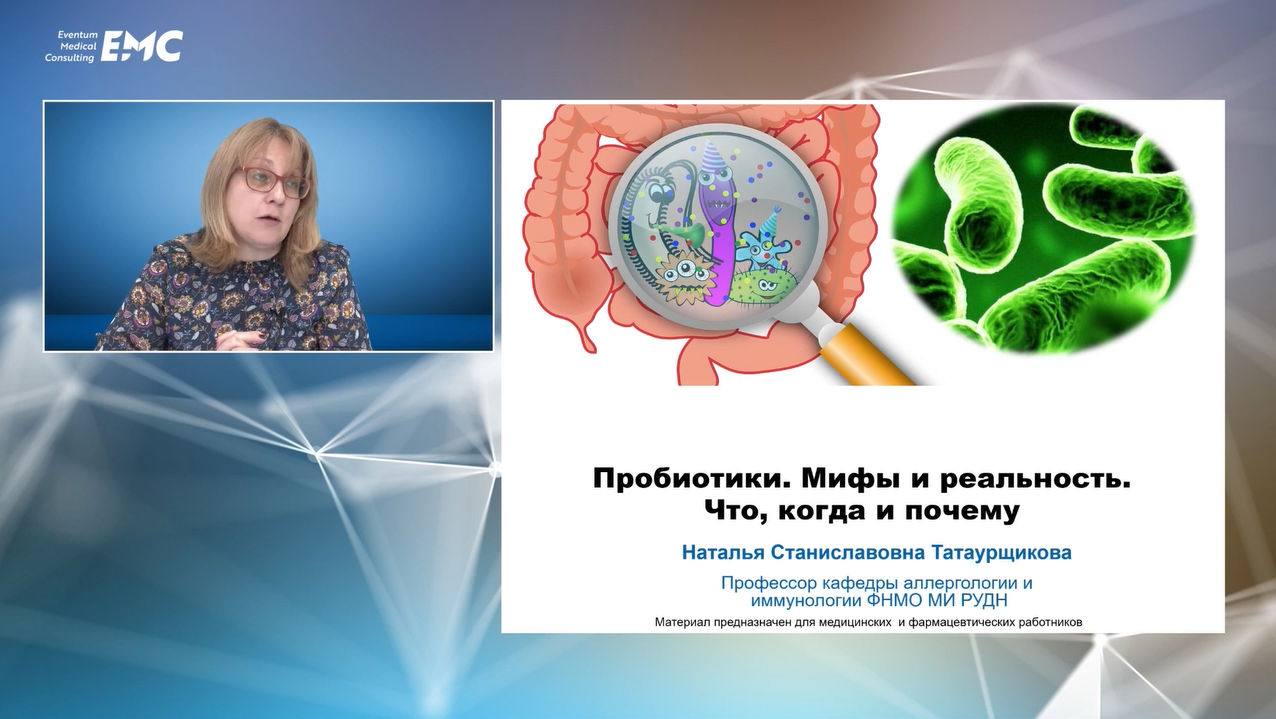 Eventum Medical Consulting EMC

Пробиотики. Мифы и реальность. Что, когда и почему

Наталья Станиславовна Татаурщикова

Профессор кафедры аллергологии и иммунологии ФНМО МИ РУДН

Материал предназначен для медицинских и фармацевтических работников